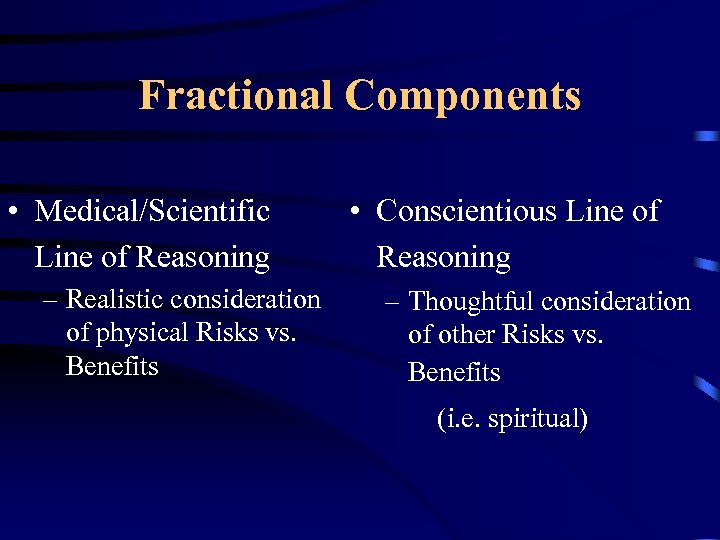 Fractional Components

• Medical/Scientific Line of Reasoning
– Realistic consideration of physical Risks vs. Benefits

• Conscientious Line of Reasoning
– Thoughtful consideration of other Risks vs. Benefits
(i.e. spiritual)